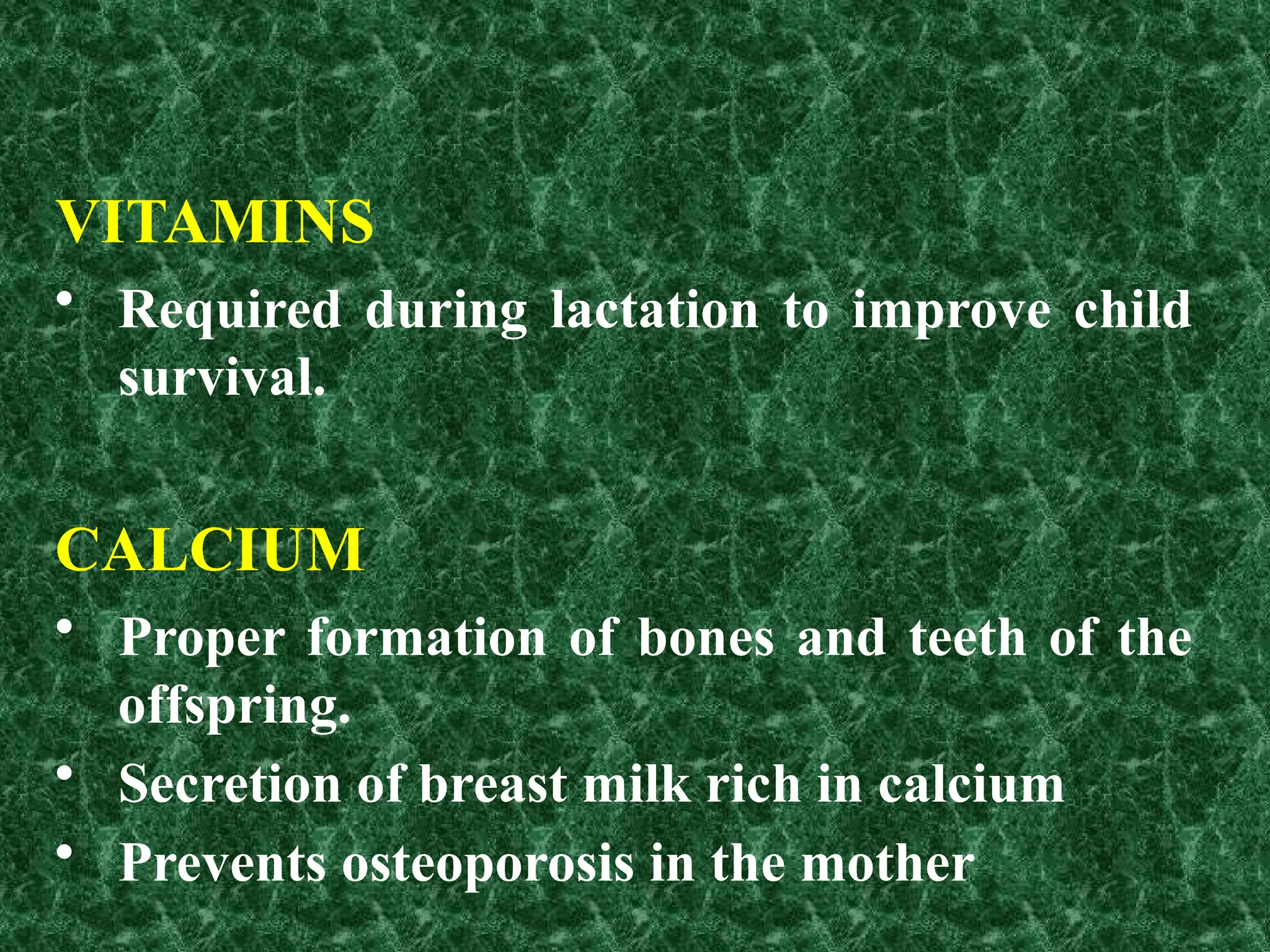 VITAMINS

• Required during lactation to improve child survival.

CALCIUM

• Proper formation of bones and teeth of the offspring.
• Secretion of breast milk rich in calcium
• Prevents osteoporosis in the mother